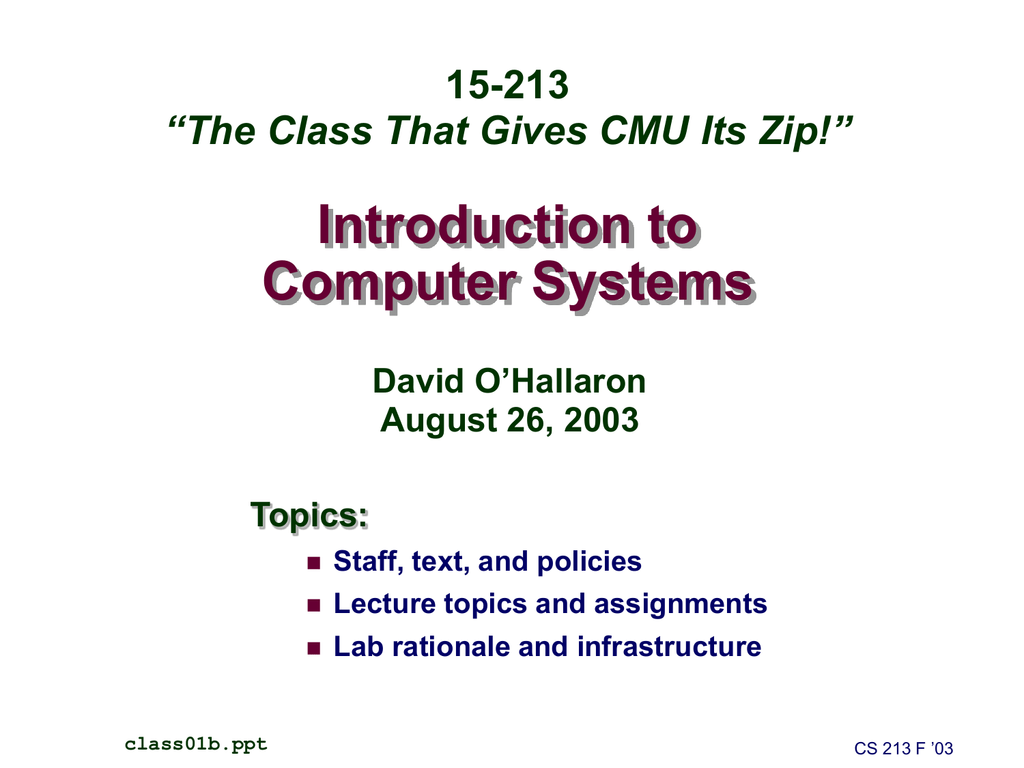 15-213
“The Class That Gives CMU Its Zip!”

Introduction to Computer Systems

David O’Hallaron
August 26, 2003

Topics:
- Staff, text, and policies
- Lecture topics and assignments
- Lab rationale and infrastructure

class01b.ppt

CS 213 F ’03